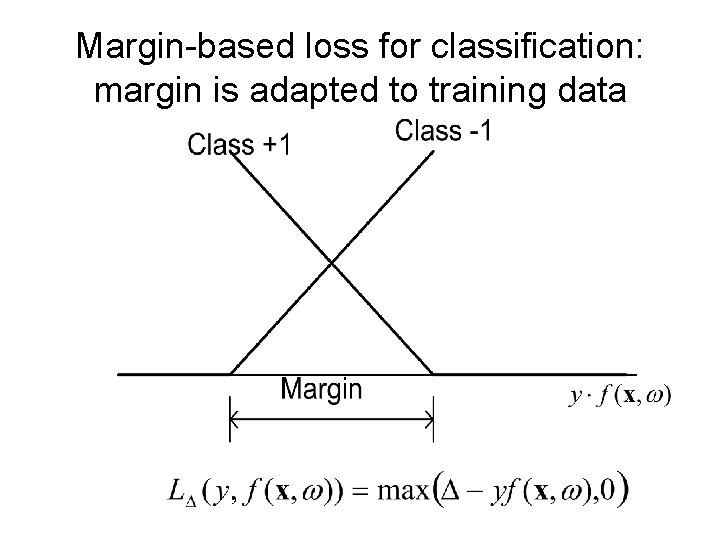 Margin-based loss for classification: margin is adapted to training data

Class +1

Class -1

Margin

$y \cdot f(\mathbf{x}, \omega)$

$L_{\Delta}(y, f(\mathbf{x}, \omega)) = \max(\Delta - yf(\mathbf{x}, \omega), 0)$